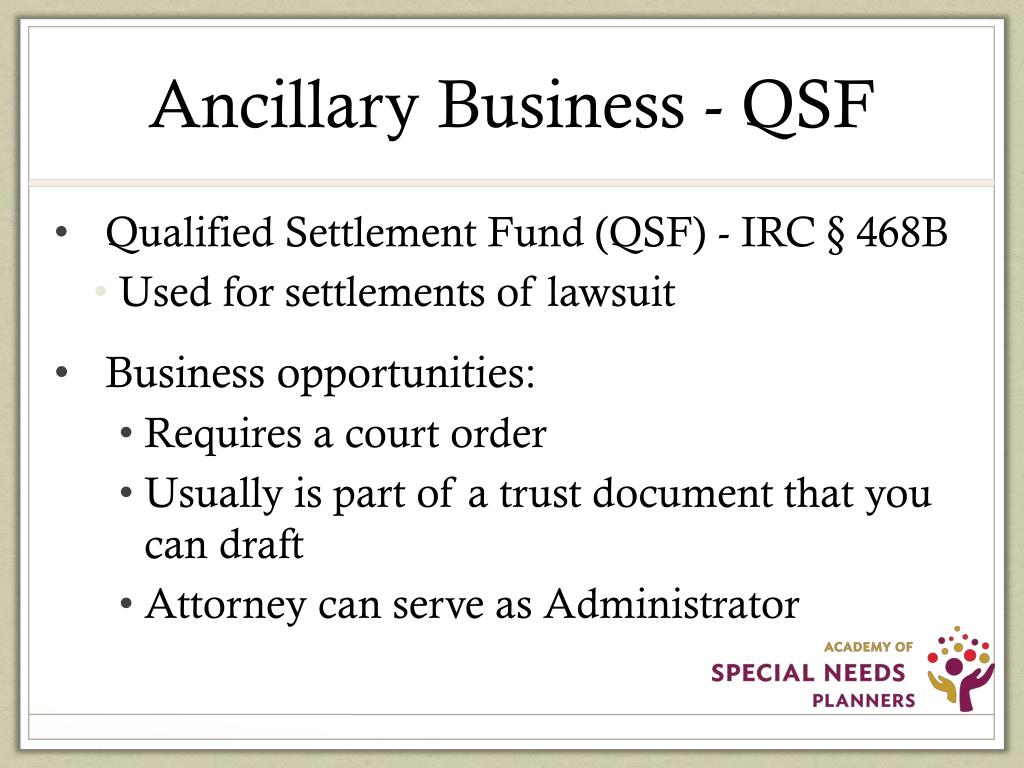 Ancillary Business - QSF

• Qualified Settlement Fund (QSF) - IRC § 468B
  • Used for settlements of lawsuit

• Business opportunities:
  • Requires a court order
  • Usually is part of a trust document that you can draft
  • Attorney can serve as Administrator

ACADEMY OF
SPECIAL NEEDS
PLANNERS